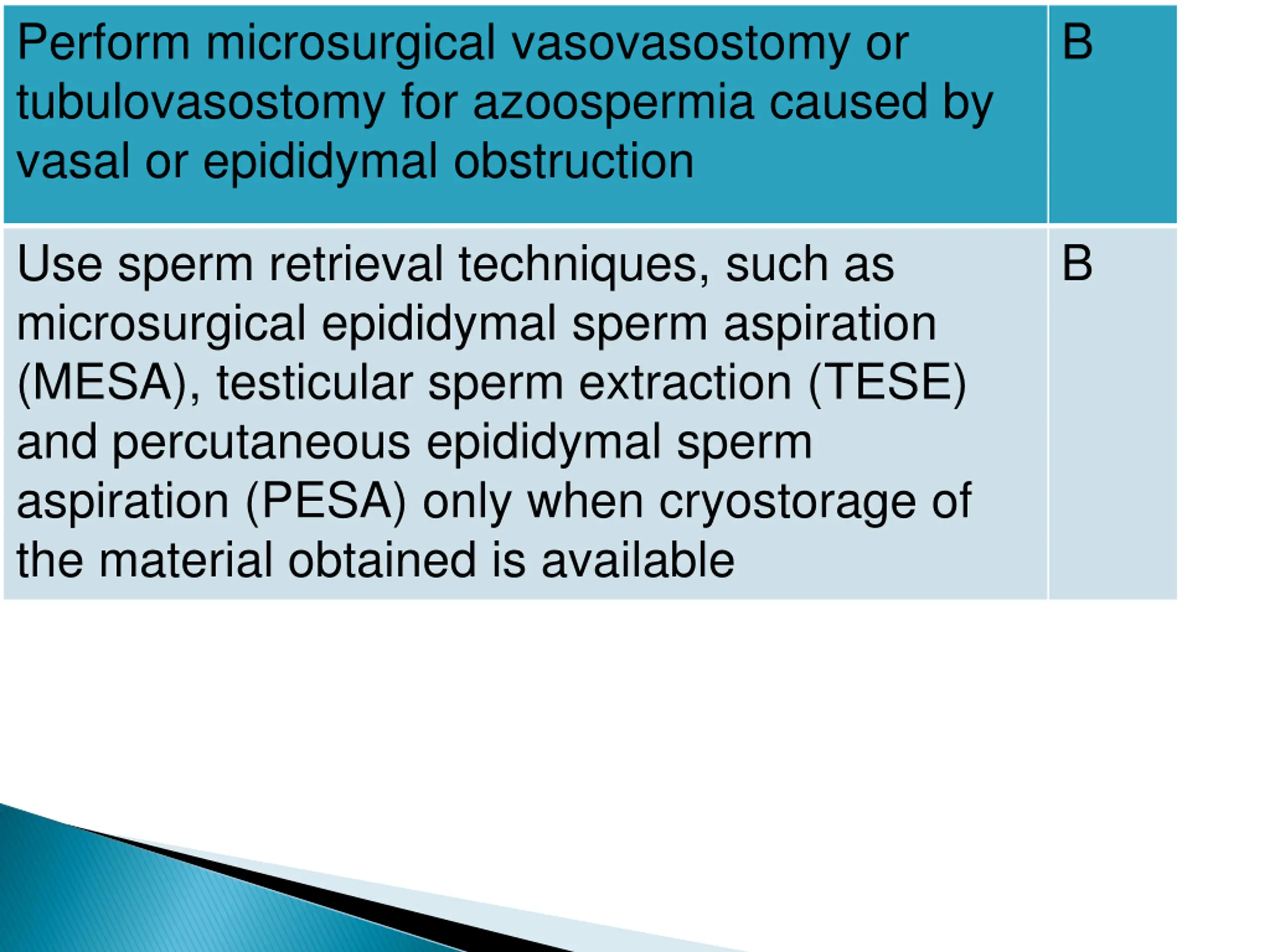 | Perform microsurgical vasovasostomy or tubulovasostomy for azoospermia caused by vasal or epididymal obstruction | B |
|---|---|
| Use sperm retrieval techniques, such as microsurgical epididymal sperm aspiration (MESA), testicular sperm extraction (TESE) and percutaneous epididymal sperm aspiration (PESA) only when cryostorage of the material obtained is available | B |